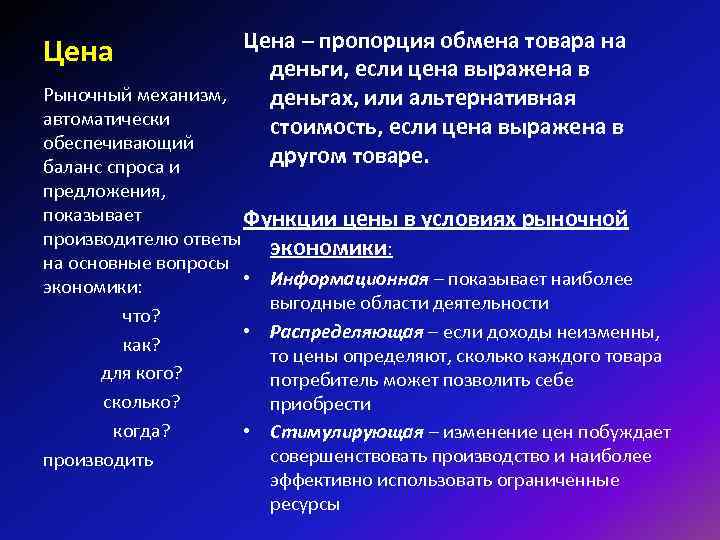 Цена

Рыночный механизм, автоматически обеспечивающий баланс спроса и предложения, показывает производителю ответы на основные вопросы экономики:

что?

как?

для кого?

сколько?

когда?

производить

Цена – пропорция обмена товара на деньги, если цена выражена в деньгах, или альтернативная стоимость, если цена выражена в другом товаре.

Функции цены в условиях рыночной экономики:

• Информационная – показывает наиболее выгодные области деятельности
• Распределяющая – если доходы неизменны, то цены определяют, сколько каждого товара потребитель может позволить себе приобрести
• Стимулирующая – изменение цен побуждает совершенствовать производство и наиболее эффективно использовать ограниченные ресурсы